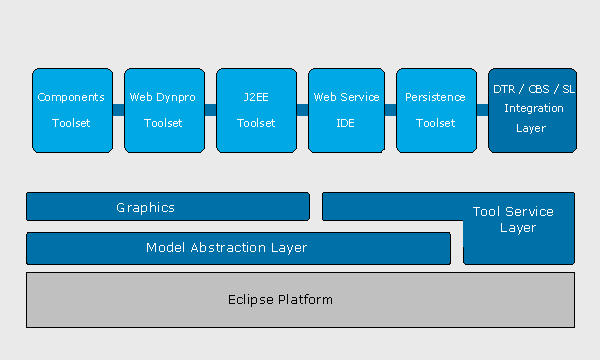 Components Toolset

Web Dynpro Toolset

J2EE Toolset

Web Service IDE

Persistence Toolset

DTR / CBS / SL Integration Layer

Graphics

Tool Service Layer

Model Abstraction Layer

Eclipse Platform